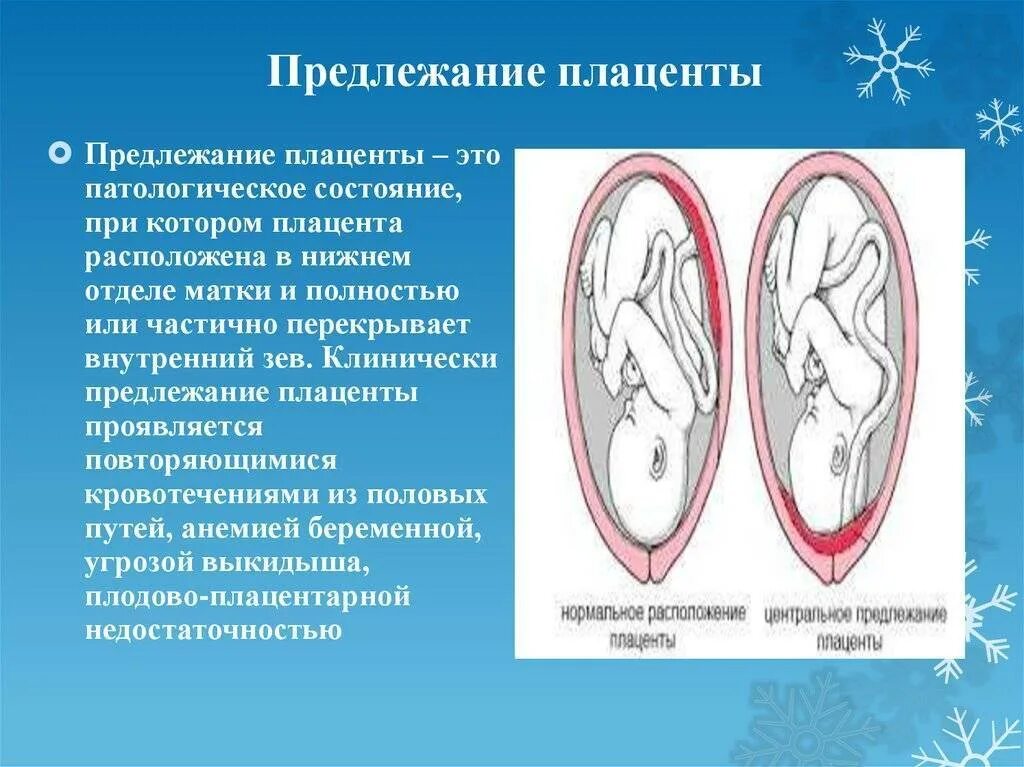 Предлежание плаценты

Предлежание плаценты – это патологическое состояние, при котором плацента расположена в нижнем отделе матки и полностью или частично перекрывает внутренний зев. Клинически предлежание плаценты проявляется повторяющимися кровотечениями из половых путей, анемией беременной, угрозой выкидыша, плодово-плацентарной недостаточностью

нормальное расположение плаценты

центральное предлежание плаценты